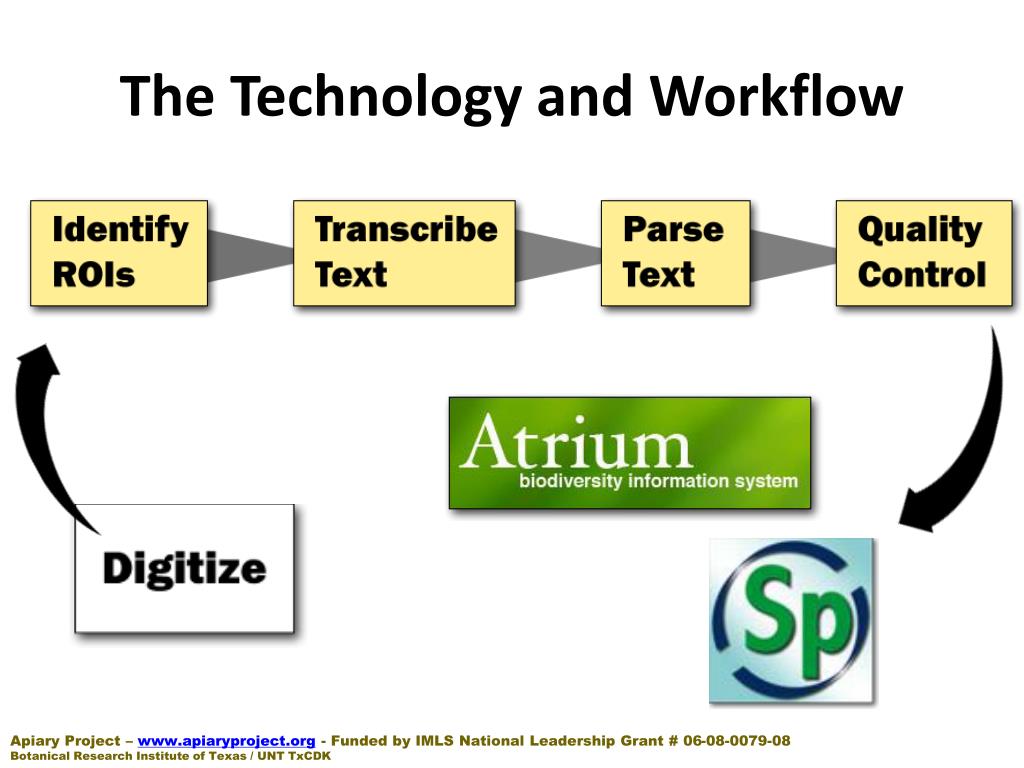 The Technology and Workflow

Identify ROIs

Transcribe Text

Parse Text

Quality Control

Atrium
biodiversity information system

Digitize

Sp

Apiary Project – www.apiaryproject.org - Funded by IMLS National Leadership Grant # 06-08-0079-08
Botanical Research Institute of Texas / UNT TxCDK